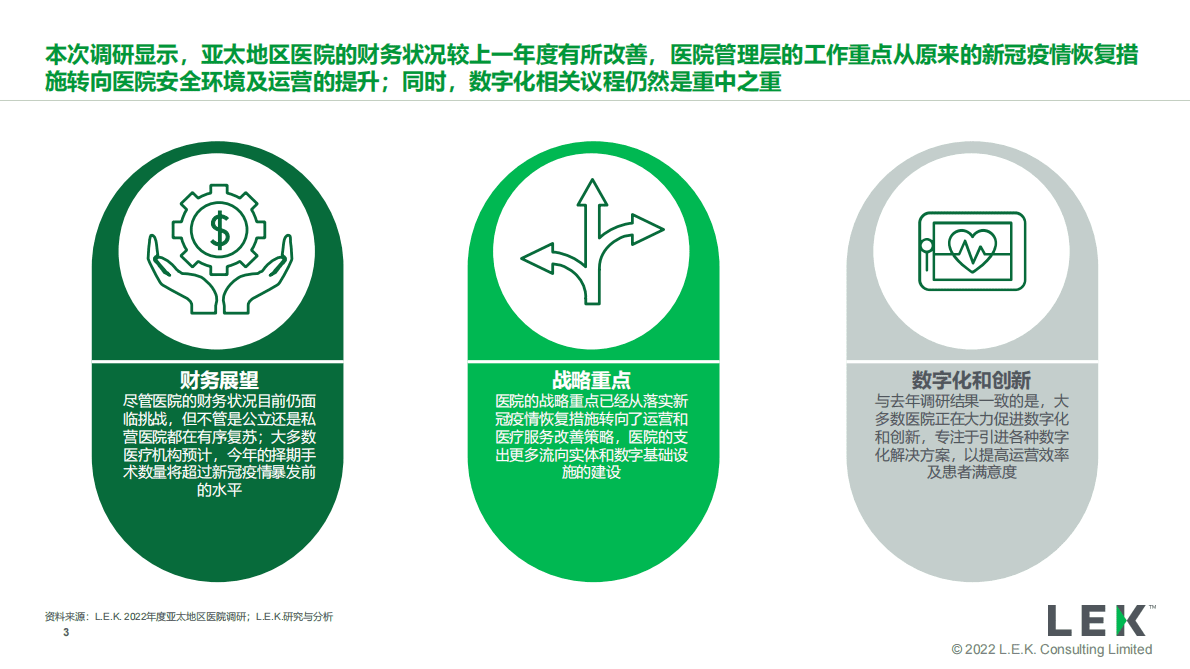 本次调研显示，亚太地区医院的财务状况较上一年度有所改善，医院管理层的工作重点从原来的新冠疫情恢复措施转向医院安全环境及运营的提升；同时，数字化相关议程仍然是重中之重

财务展望
尽管医院的财务状况目前仍面临挑战，但不管是公立还是私营医院都在有序复苏；大多数医疗机构预计，今年的择期手术数量将超过新冠疫情暴发前的水平

战略重点
医院的战略重点已经从落实新冠疫情恢复措施转向了运营和医疗服务改善策略，医院的支出更多流向实体和数字基础设施的建设

数字化和创新
与去年调研结果一致的是，大多数医院正在大力促进数字化和创新，专注于引进各种数字化解决方案，以提高运营效率及患者满意度

资料来源：L.E.K. 2022年度亚太地区医院调研；L.E.K.研究与分析
3

LEK™
© 2022 L.E.K. Consulting Limited